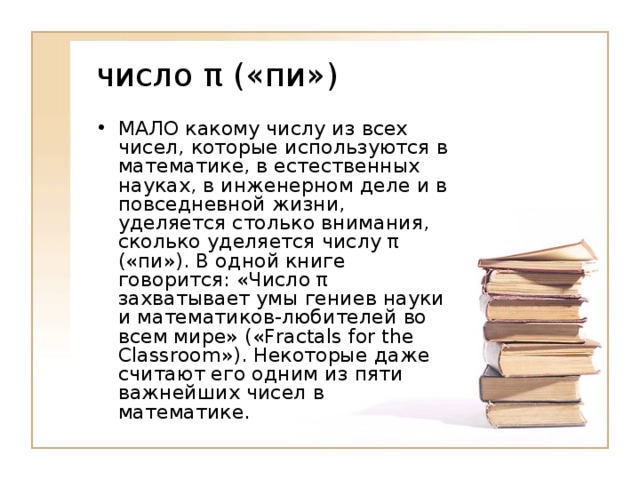 число π («пи»)

• МАЛО какому числу из всех чисел, которые используются в математике, в естественных науках, в инженерном деле и в повседневной жизни, уделяется столько внимания, сколько уделяется числу π («пи»). В одной книге говорится: «Число π захватывает умы гениев науки и математиков-любителей во всем мире» («Fractals for the Classroom»). Некоторые даже считают его одним из пяти важнейших чисел в математике.